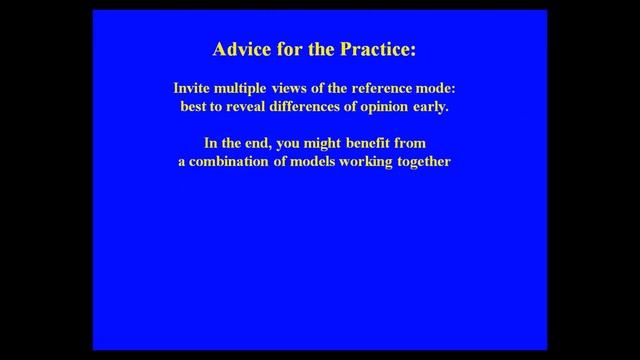 Advice for the Practice:

Invite multiple views of the reference mode: best to reveal differences of opinion early.

In the end, you might benefit from a combination of models working together